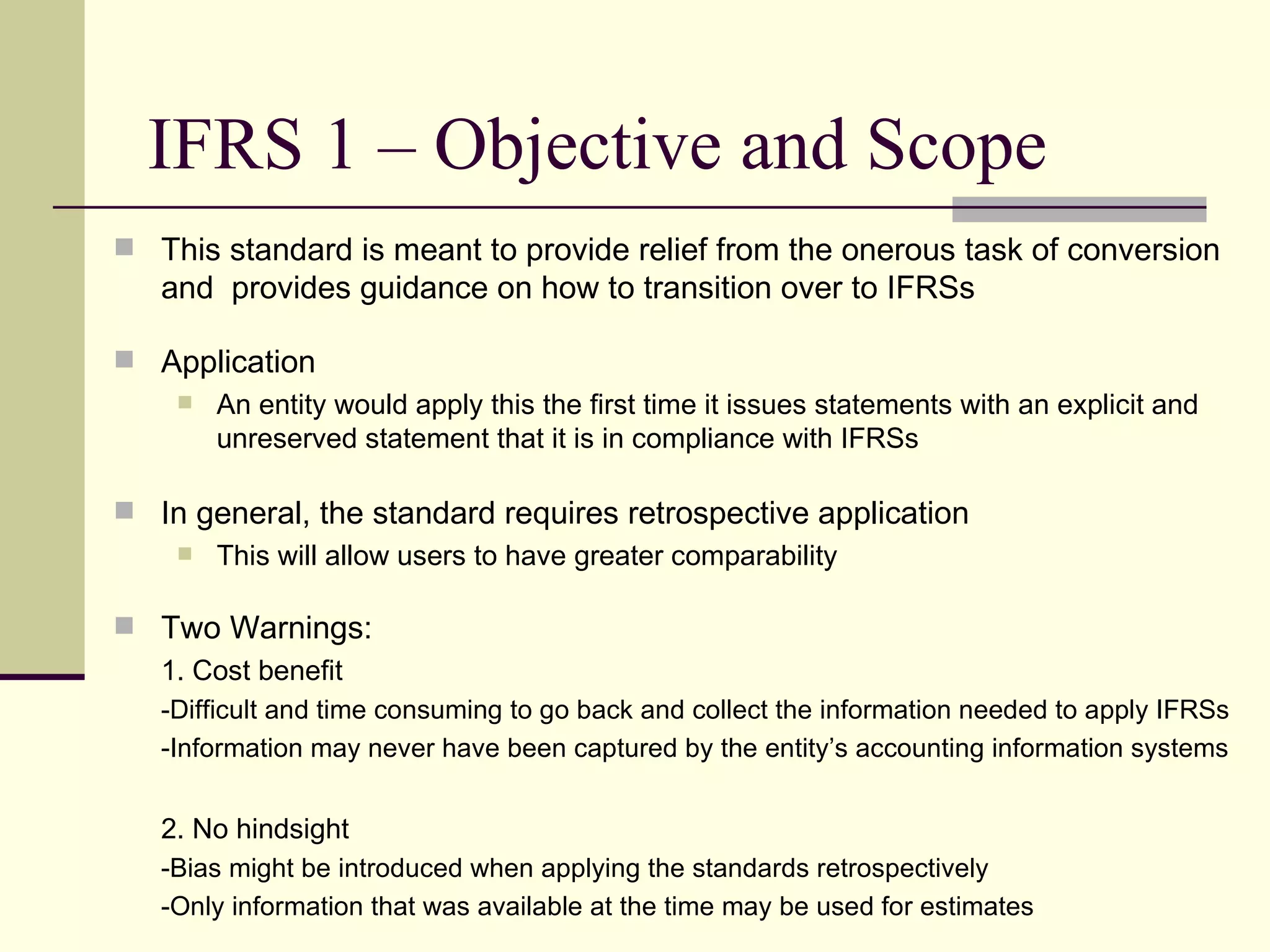 IFRS 1 – Objective and Scope

This standard is meant to provide relief from the onerous task of conversion and provides guidance on how to transition over to IFRSs

Application

An entity would apply this the first time it issues statements with an explicit and unreserved statement that it is in compliance with IFRSs

In general, the standard requires retrospective application

This will allow users to have greater comparability

Two Warnings:

1. Cost benefit

-Difficult and time consuming to go back and collect the information needed to apply IFRSs

-Information may never have been captured by the entity's accounting information systems

2. No hindsight

-Bias might be introduced when applying the standards retrospectively

-Only information that was available at the time may be used for estimates